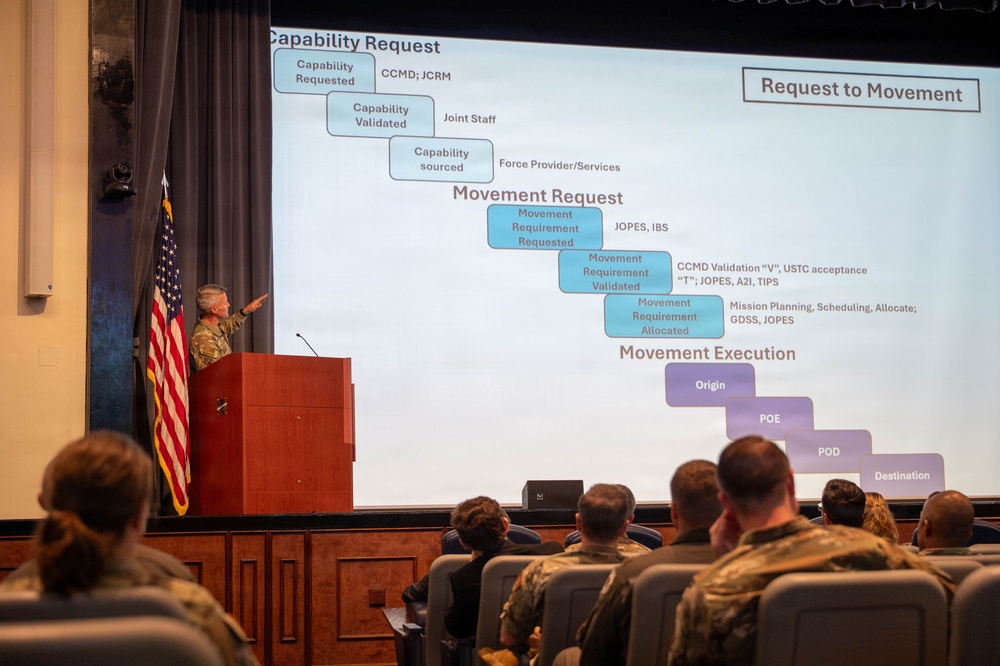 Capability Request

Request to Movement

Capability Requested

CCMD; JCRM

Capability Validated

Joint Staff

Capability sourced

Force Provider/Services

Movement Request

Movement Requirement Requested

JOPES, IBS

Movement Requirement Validated

CCMD Validation "V", USTC acceptance "T"; JOPES, A2I, TIPS

Movement Requirement Allocated

Mission Planning, Scheduling, Allocate; GDSS, JOPES

Movement Execution

Origin

POE

POD

Destination